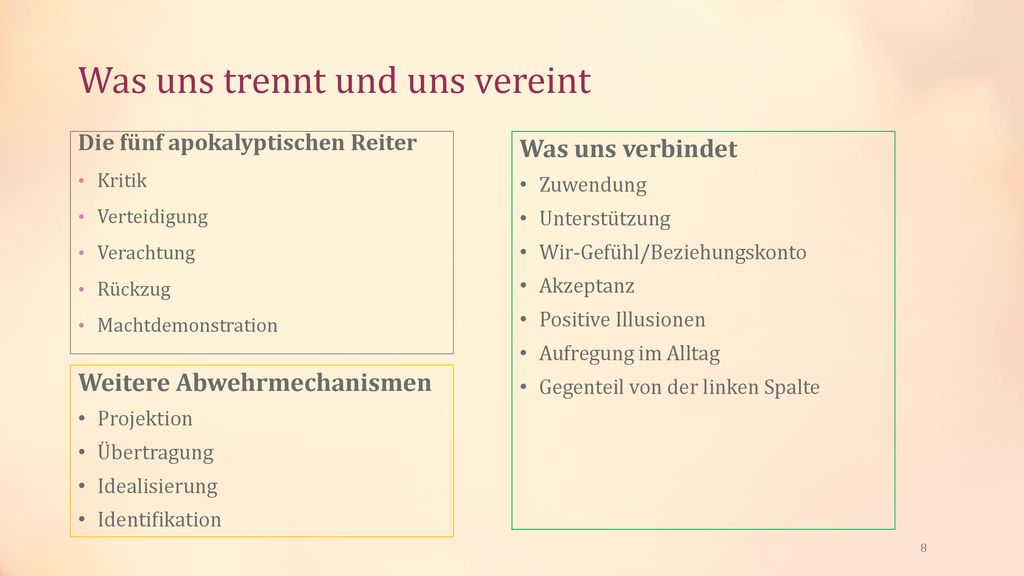 Was uns trennt und uns vereint

Die fünf apokalyptischen Reiter
• Kritik
• Verteidigung
• Verachtung
• Rückzug
• Machtdemonstration

Weitere Abwehrmechanismen
• Projektion
• Übertragung
• Idealisierung
• Identifikation

Was uns verbindet
• Zuwendung
• Unterstützung
• Wir-Gefühl/Beziehungskonto
• Akzeptanz
• Positive Illusionen
• Aufregung im Alltag
• Gegenteil von der linken Spalte

8